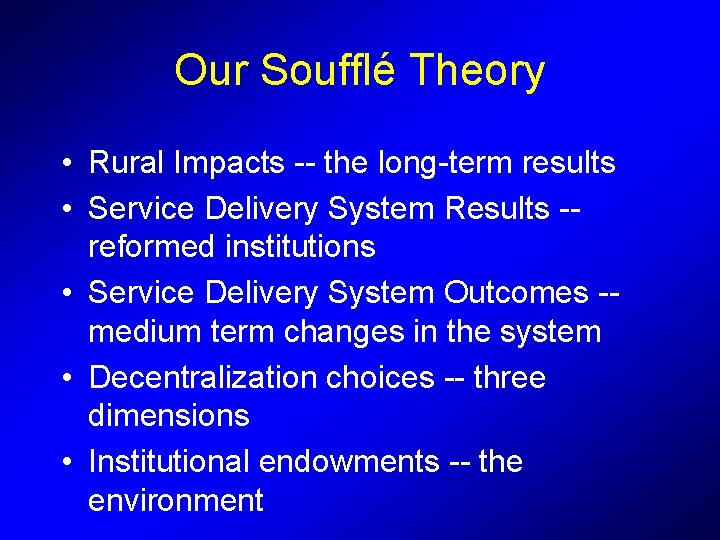 Our Soufflé Theory

• Rural Impacts -- the long-term results
• Service Delivery System Results -- reformed institutions
• Service Delivery System Outcomes -- medium term changes in the system
• Decentralization choices -- three dimensions
• Institutional endowments -- the environment